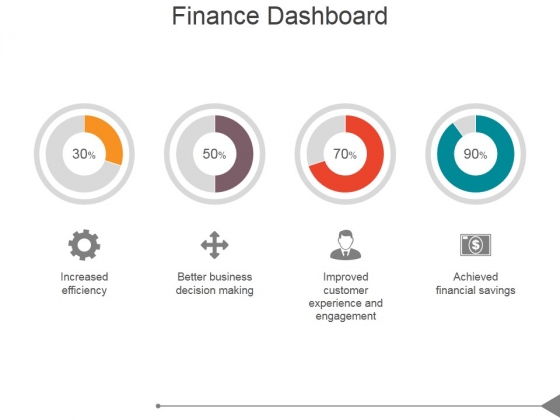 Finance Dashboard

30%

50%

70%

90%

Increased efficiency

Better business decision making

Improved customer experience and engagement

Achieved financial savings